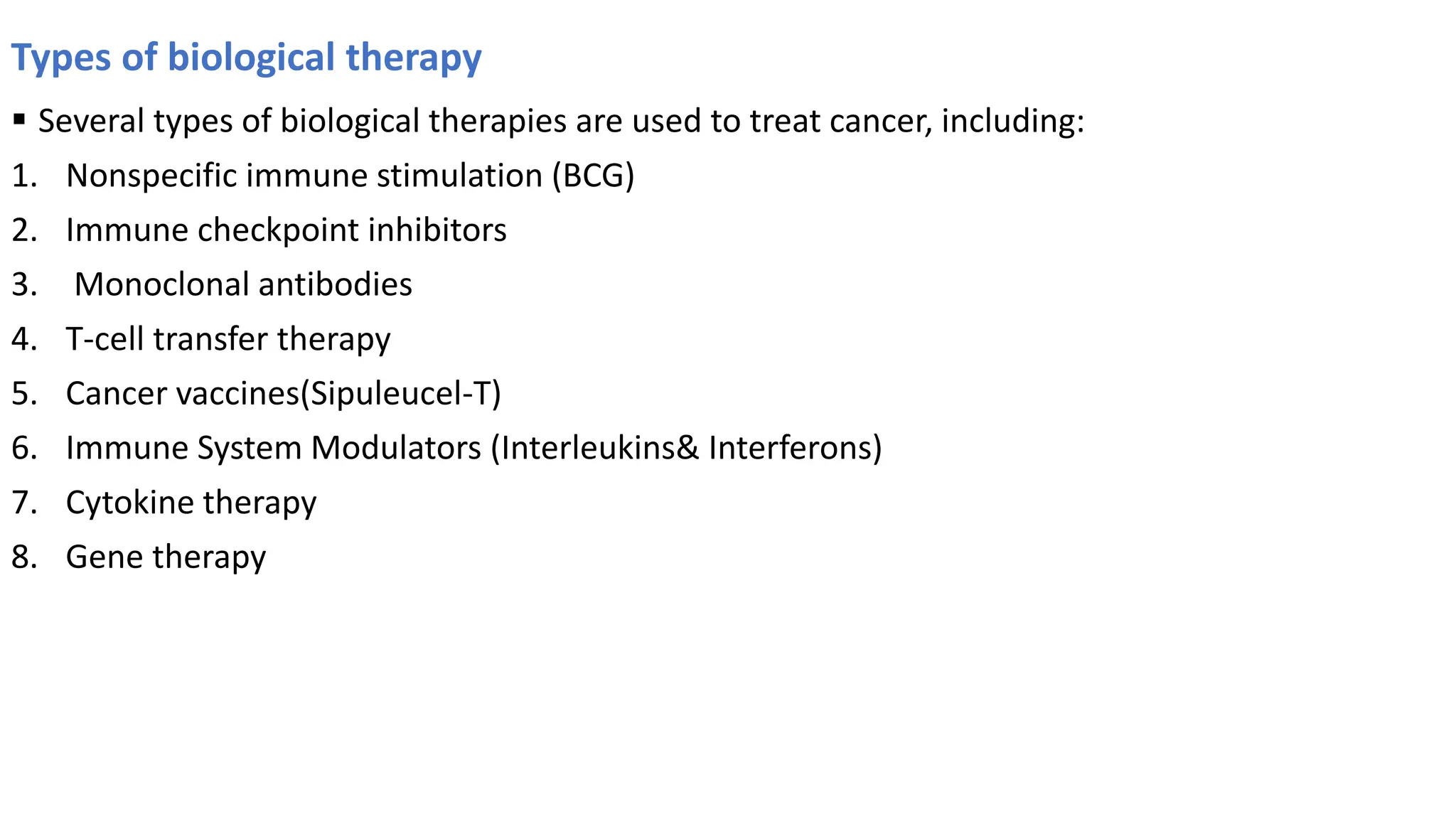 Types of biological therapy

▪ Several types of biological therapies are used to treat cancer, including:

1. Nonspecific immune stimulation (BCG)
2. Immune checkpoint inhibitors
3. Monoclonal antibodies
4. T-cell transfer therapy
5. Cancer vaccines(Sipuleucel-T)
6. Immune System Modulators (Interleukins& Interferons)
7. Cytokine therapy
8. Gene therapy